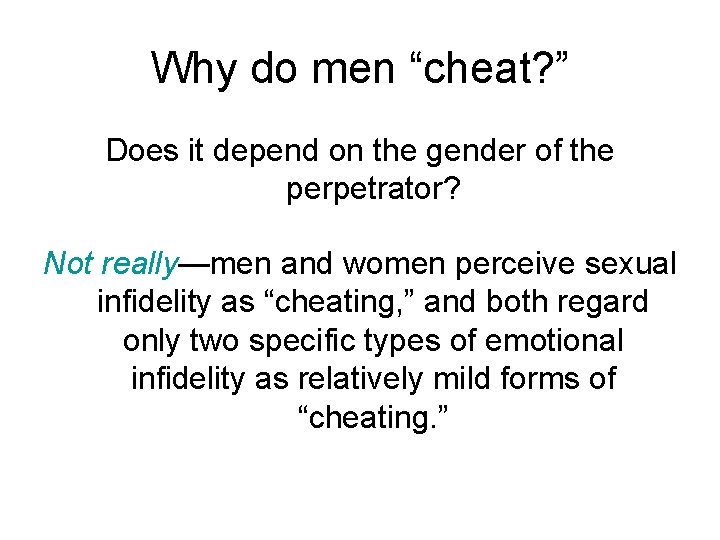 Why do men “cheat?”

Does it depend on the gender of the perpetrator?

Not really—men and women perceive sexual infidelity as “cheating,” and both regard only two specific types of emotional infidelity as relatively mild forms of “cheating.”